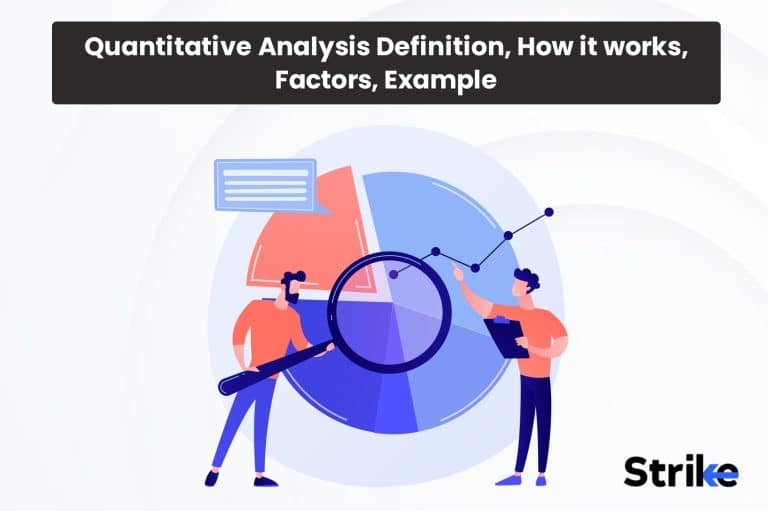 Quantitative Analysis Definition, How it works, Factors, Example

Strike